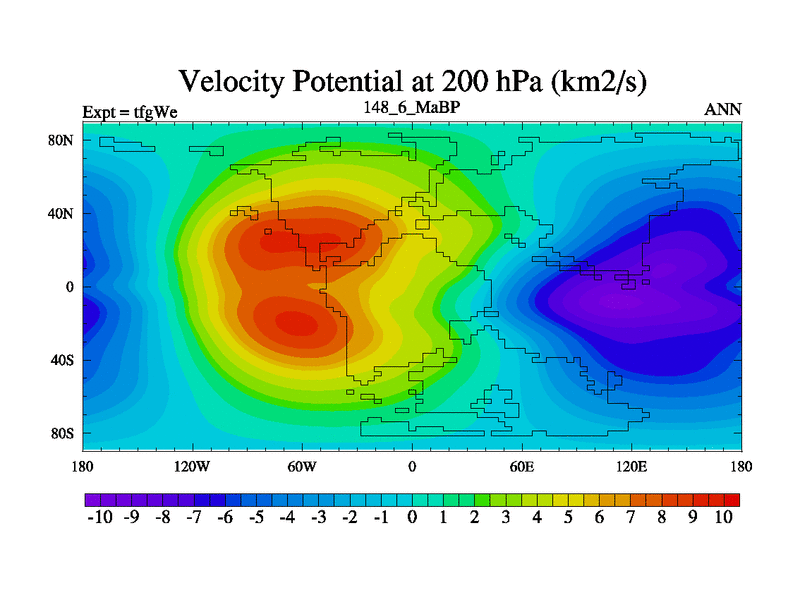 Velocity Potential at 200 hPa (km2/s)

Expt = tfgWe

148_6_MaBP

ANN

80N
40N
0
40S
80S

180
120W
60W
0
60E
120E
180

-10 -9 -8 -7 -6 -5 -4 -3 -2 -1 0 1 2 3 4 5 6 7 8 9 10